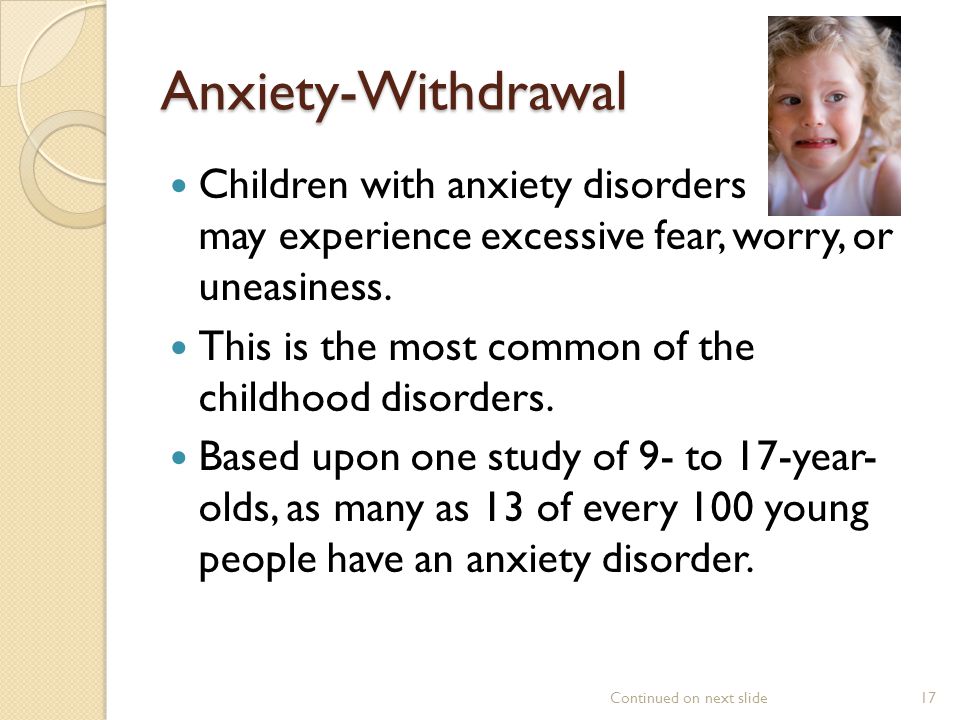 Anxiety-Withdrawal

- Children with anxiety disorders may experience excessive fear, worry, or uneasiness.
- This is the most common of the childhood disorders.
- Based upon one study of 9- to 17-year-olds, as many as 13 of every 100 young people have an anxiety disorder.

Continued on next slide

17